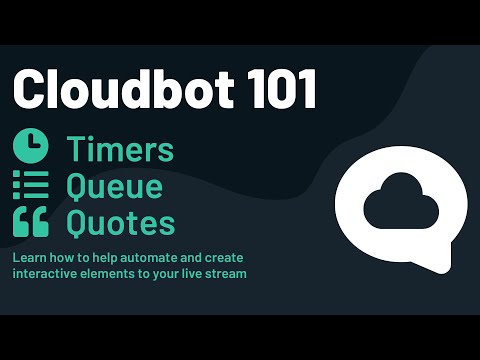 Cloudbot 101

Timers
Queue
Quotes

Learn how to help automate and create interactive elements to your live stream